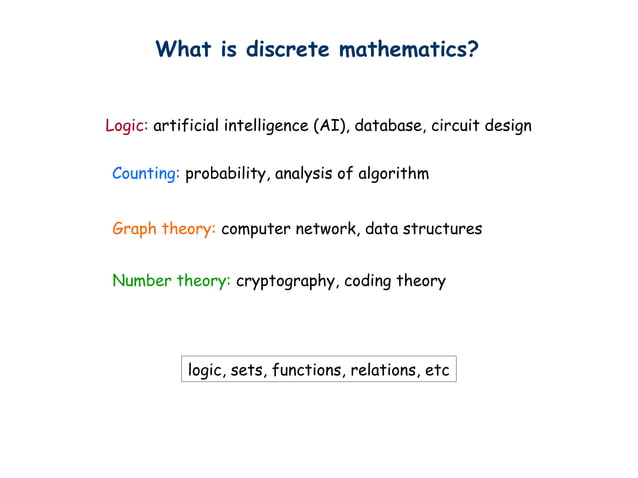 What is discrete mathematics?

Logic: artificial intelligence (AI), database, circuit design

Counting: probability, analysis of algorithm

Graph theory: computer network, data structures

Number theory: cryptography, coding theory

logic, sets, functions, relations, etc